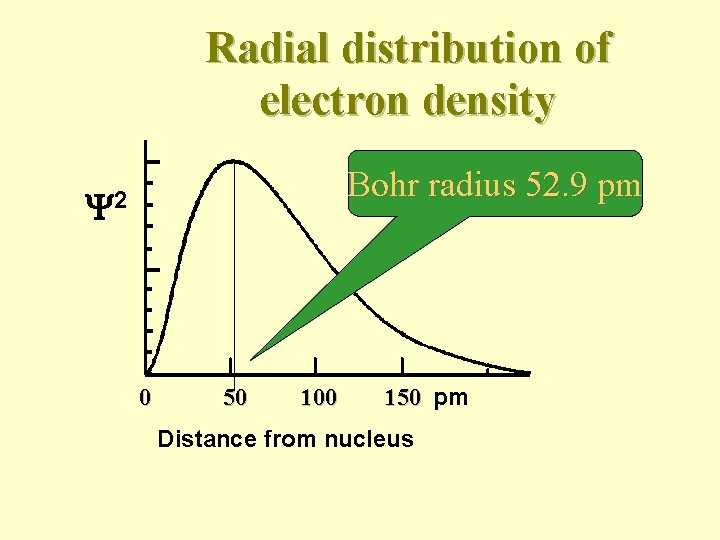 Radial distribution of electron density

Bohr radius 52.9 pm

$\Psi^2$

0
50
100
150 pm

Distance from nucleus